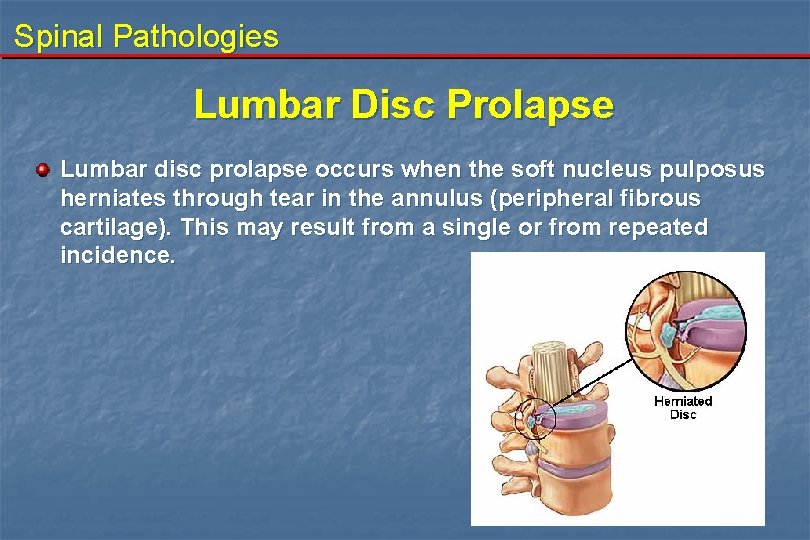 Spinal Pathologies

Lumbar Disc Prolapse

Lumbar disc prolapse occurs when the soft nucleus pulposus herniates through tear in the annulus (peripheral fibrous cartilage). This may result from a single or from repeated incidence.

Herniated Disc